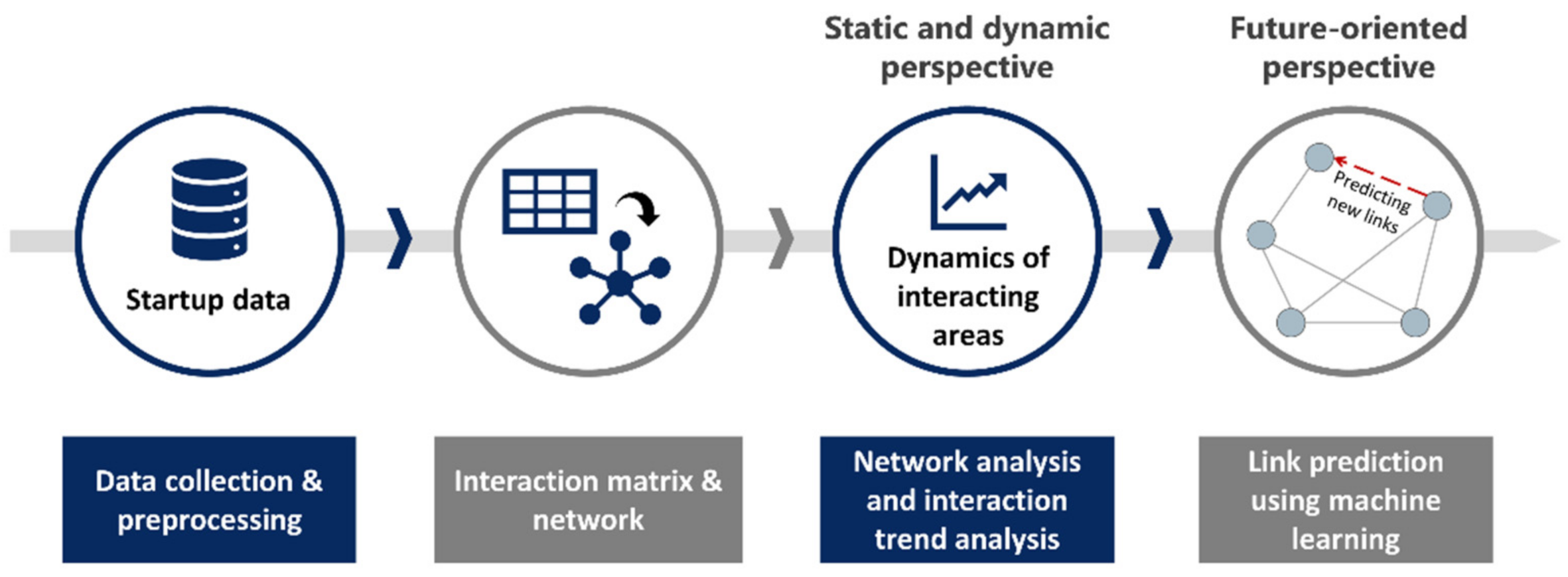 Static and dynamic perspective

Future-oriented perspective

Startup data

Dynamics of interacting areas

Predicting new links

Data collection & preprocessing

Interaction matrix & network

Network analysis and interaction trend analysis

Link prediction using machine learning